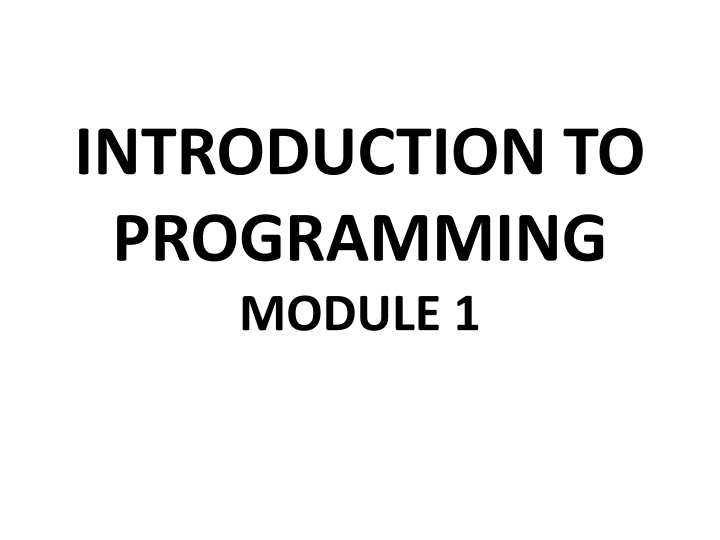 INTRODUCTION TO PROGRAMMING
MODULE 1